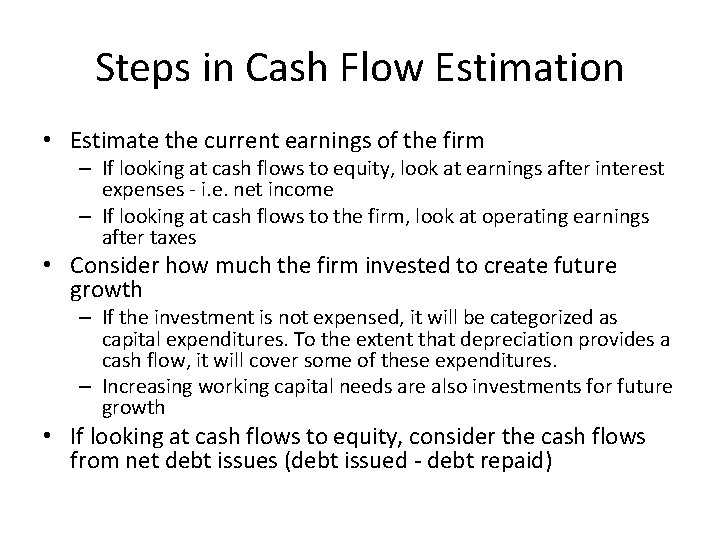 Steps in Cash Flow Estimation

• Estimate the current earnings of the firm
– If looking at cash flows to equity, look at earnings after interest expenses - i.e. net income
– If looking at cash flows to the firm, look at operating earnings after taxes

• Consider how much the firm invested to create future growth
– If the investment is not expensed, it will be categorized as capital expenditures. To the extent that depreciation provides a cash flow, it will cover some of these expenditures.
– Increasing working capital needs are also investments for future growth

• If looking at cash flows to equity, consider the cash flows from net debt issues (debt issued - debt repaid)